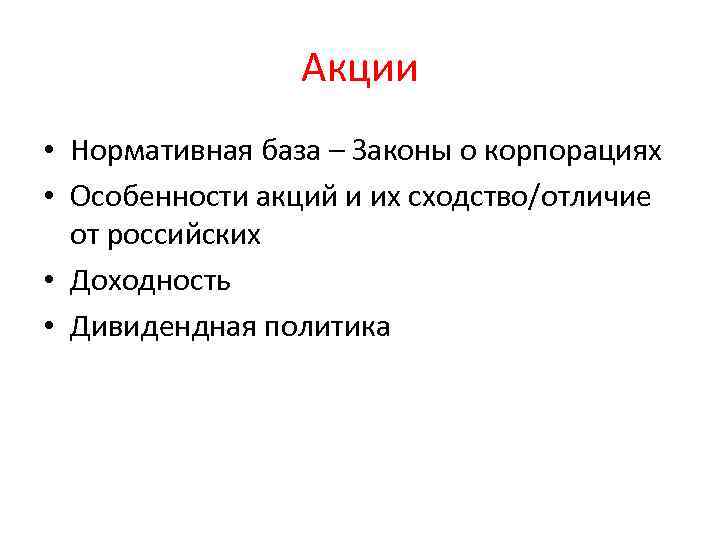 Акции

• Нормативная база – Законы о корпорациях
• Особенности акций и их сходство/отличие от российских
• Доходность
• Дивидендная политика